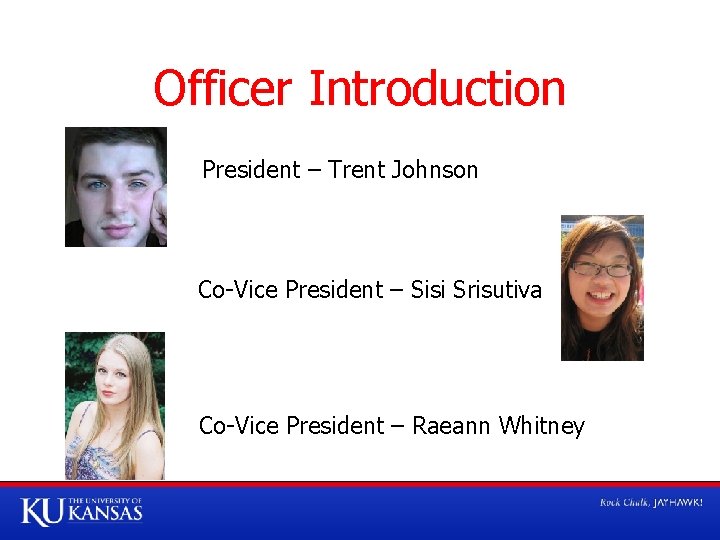 Officer Introduction

President – Trent Johnson

Co-Vice President – Sisi Srisutiva

Co-Vice President – Raeann Whitney

KU THE UNIVERSITY OF KANSAS

Rock Chalk, JAYHAWK!